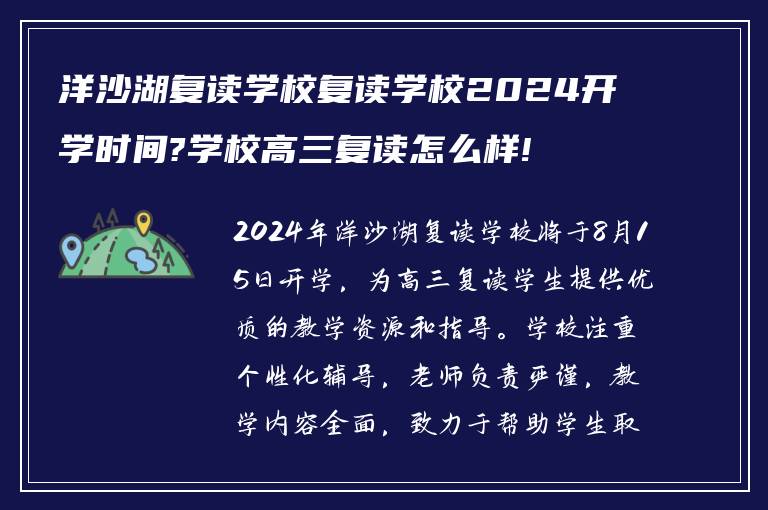 洋沙湖复读学校复读学校2024开学时间?学校高三复读怎么样!

2024年洋沙湖复读学校将于8月15日开学，为高三复读学生提供优质的教学资源和指导。学校注重个性化辅导，老师负责严谨，教学内容全面，致力于帮助学生取